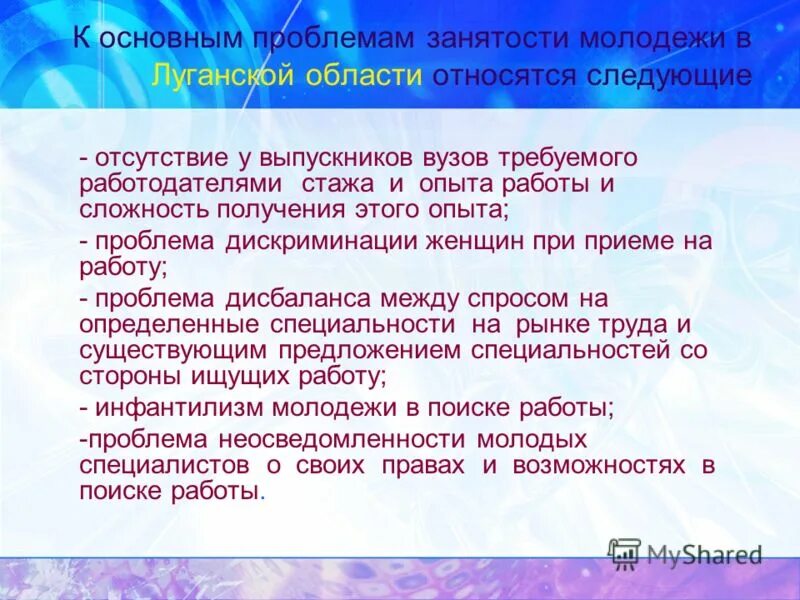 К основным проблемам занятости молодежи в Луганской области относятся следующие

- отсутствие у выпускников вузов требуемого работодателями стажа и опыта работы и сложность получения этого опыта;

- проблема дискриминации женщин при приеме на работу;

- проблема дисбаланса между спросом на определенные специальности на рынке труда и существующим предложением специальностей со стороны ищущих работу;

- инфантилизм молодежи в поиске работы;

-проблема неосведомленности молодых специалистов о своих правах и возможностях в поиске работы.

MyShared